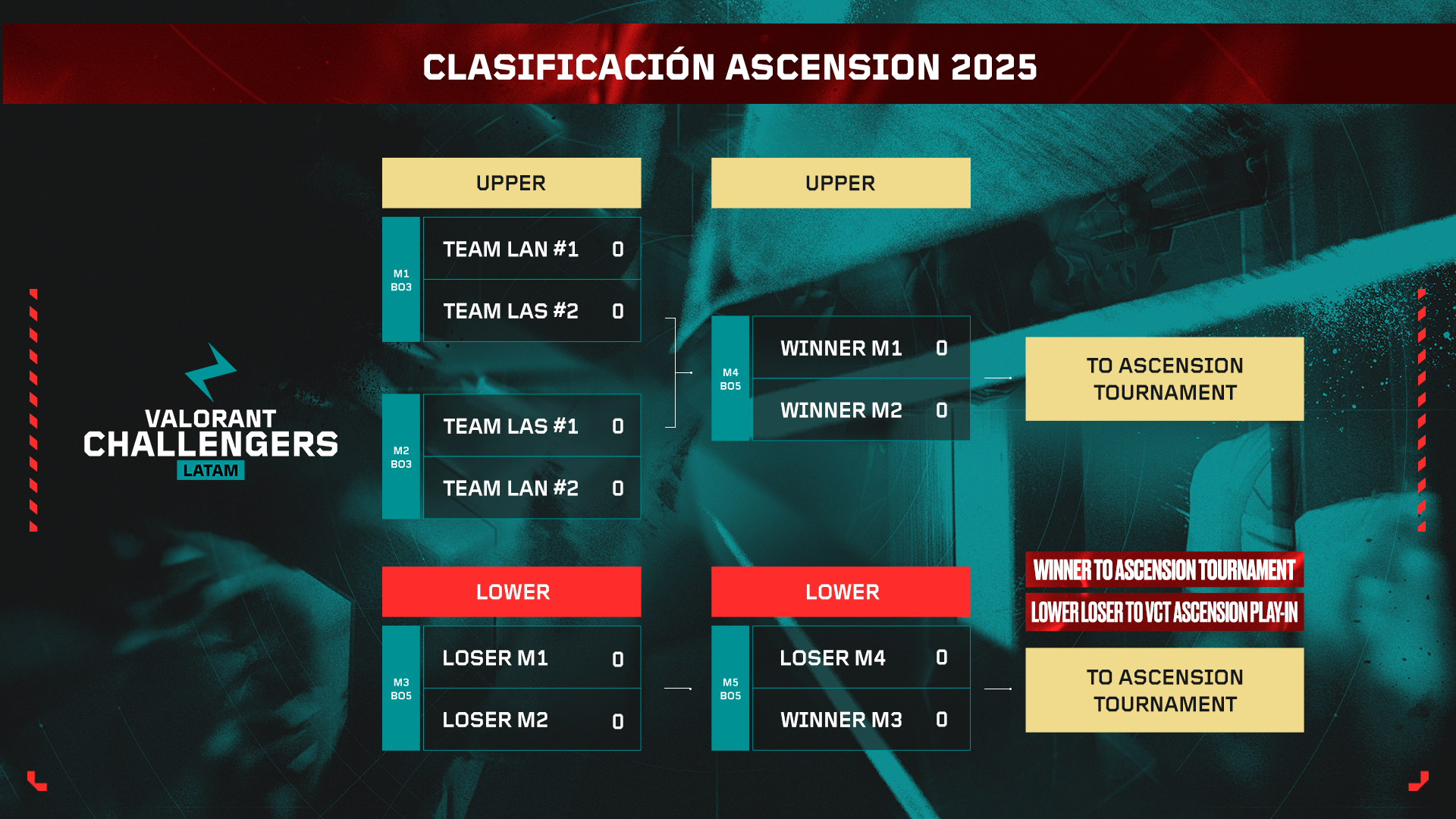 CLASIFICACIÓN ASCENSION 2025

VALORANT
CHALLENGERS
LATAM

UPPER

M1
BO3

TEAM LAN #1 0
TEAM LAS #2 0

M2
BO3

TEAM LAS #1 0
TEAM LAN #2 0

UPPER

M4
BO5

WINNER M1 0
WINNER M2 0

TO ASCENSION TOURNAMENT

LOWER

M3
BO5

LOSER M1 0
LOSER M2 0

LOWER

M5
BO5

LOSER M4 0
WINNER M3 0

WINNER TO ASCENSION TOURNAMENT
LOWER LOSER TO VCT ASCENSION PLAY-IN

TO ASCENSION TOURNAMENT